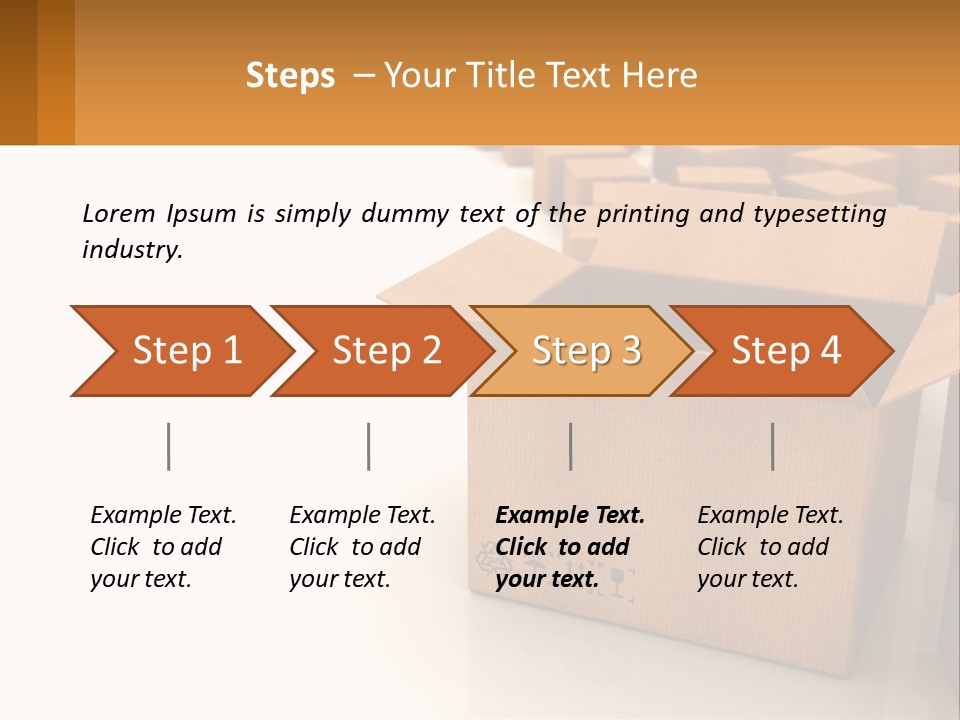 Steps – Your Title Text Here

Lorem Ipsum is simply dummy text of the printing and typesetting industry.

Step 1

Step 2

Step 3

Step 4

Example Text. Click to add your text.

Example Text. Click to add your text.

Example Text. Click to add your text.

Example Text. Click to add your text.